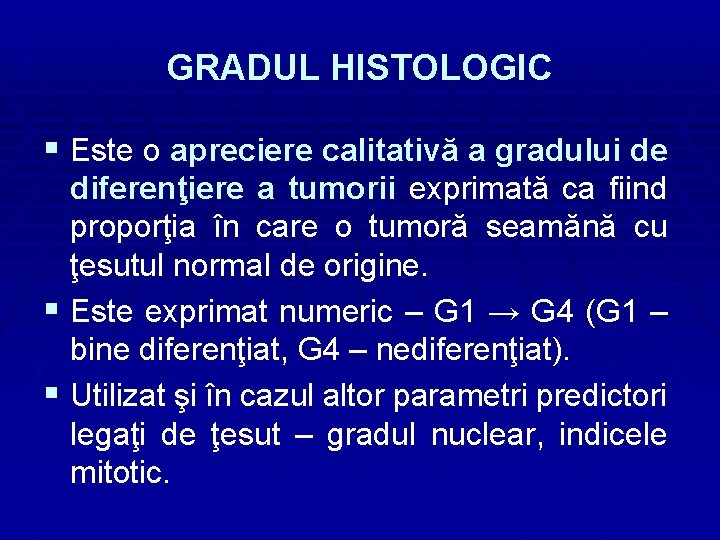 GRADUL HISTOLOGIC

▪ Este o apreciere calitativă a gradului de diferenţiere a tumorii exprimată ca fiind proporţia în care o tumoră seamănă cu ţesutul normal de origine.

▪ Este exprimat numeric – G1 → G4 (G1 – bine diferenţiat, G4 – nediferenţiat).

▪ Utilizat şi în cazul altor parametri predictori legaţi de ţesut – gradul nuclear, indicele mitotic.